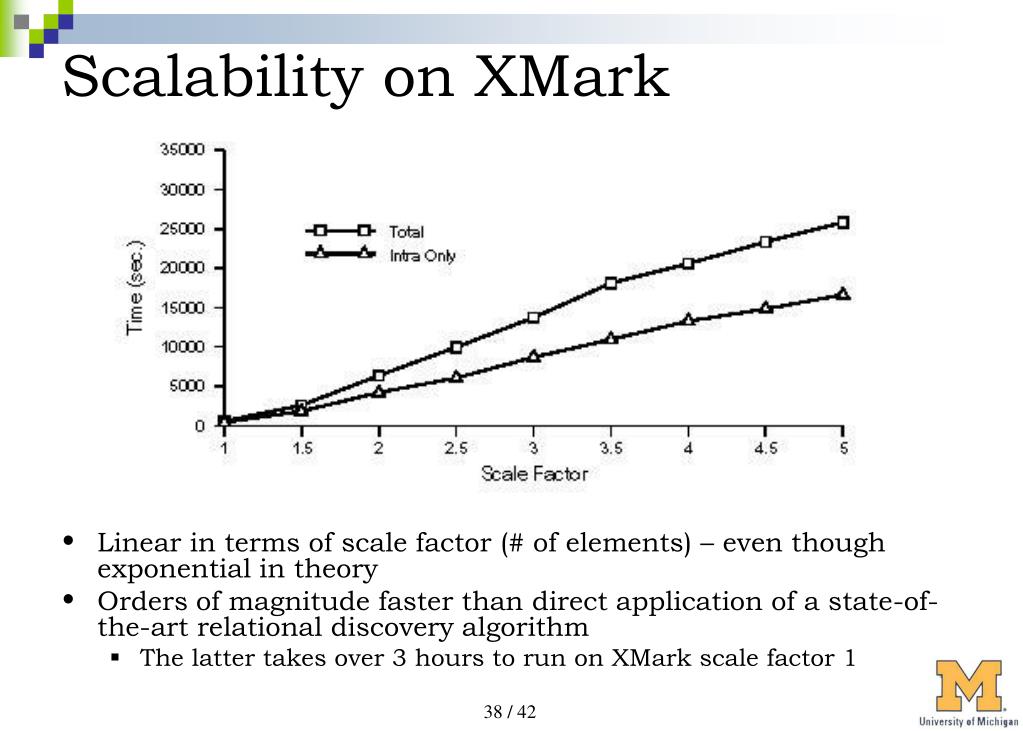 Scalability on XMark

35000
30000
25000
20000
15000
10000
5000
0
Time (sec.)
Total
Intra Only
1
1.5
2
2.5
3
3.5
4
4.5
5
Scale Factor

• Linear in terms of scale factor (# of elements) – even though exponential in theory
• Orders of magnitude faster than direct application of a state-of-the-art relational discovery algorithm
▪ The latter takes over 3 hours to run on XMark scale factor 1

38 / 42

M
University of Michigan